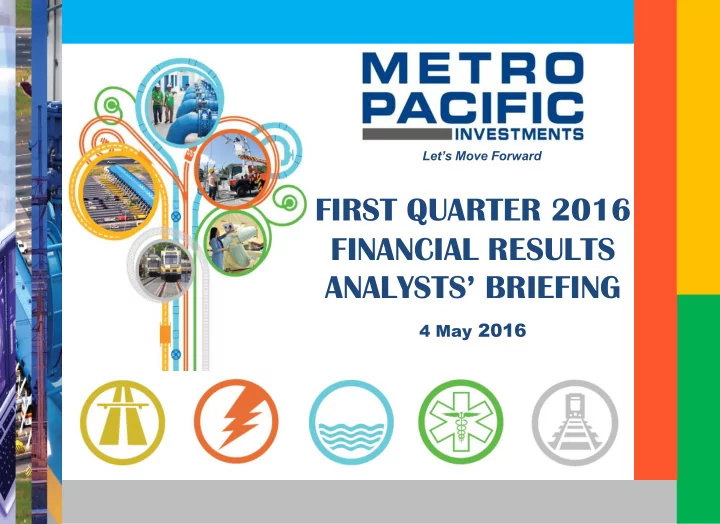 METRO PACIFIC INVESTMENTS

Let's Move Forward

FIRST QUARTER 2016 FINANCIAL RESULTS ANALYSTS' BRIEFING

4 May 2016